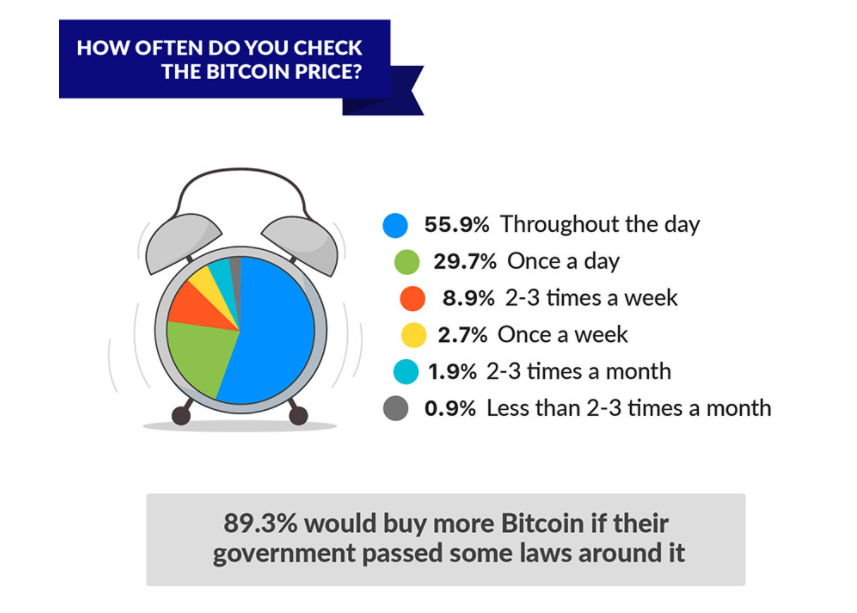 HOW OFTEN DO YOU CHECK THE BITCOIN PRICE?

55.9% Throughout the day
29.7% Once a day
8.9% 2-3 times a week
2.7% Once a week
1.9% 2-3 times a month
0.9% Less than 2-3 times a month

89.3% would buy more Bitcoin if their government passed some laws around it